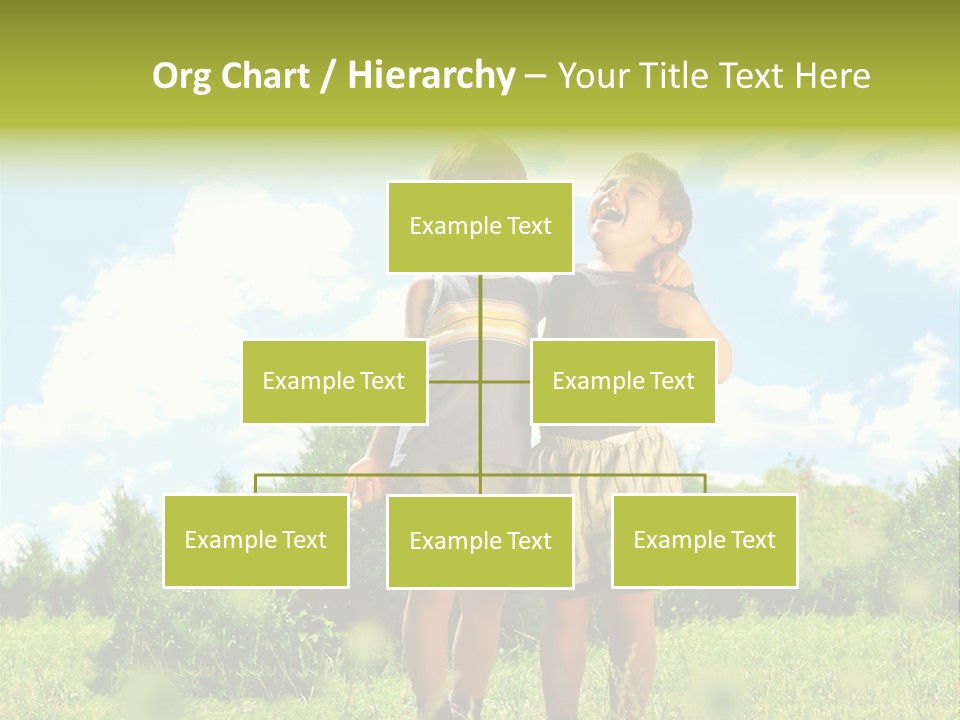 Org Chart / Hierarchy – Your Title Text Here

Example Text

Example Text

Example Text

Example Text

Example Text

Example Text